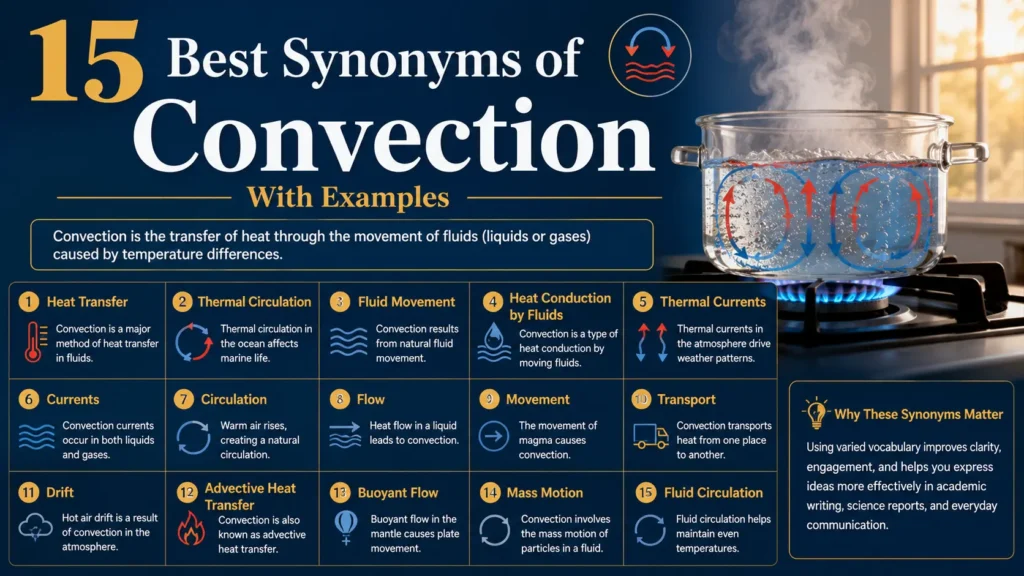 15 Best Synonyms of Convection

With Examples

Convection is the transfer of heat through the movement of fluids (liquids or gases) caused by temperature differences.

1 Heat Transfer
Convection is a major method of heat transfer in fluids.

2 Thermal Circulation
Thermal circulation in the ocean affects marine life.

3 Fluid Movement
Convection results from natural fluid movement.

4 Heat Conduction by Fluids
Convection is a type of heat conduction by moving fluids.

5 Thermal Currents
Thermal currents in the atmosphere drive weather patterns.

6 Currents
Convection currents occur in both liquids and gases.

7 Circulation
Warm air rises, creating a natural circulation.

8 Flow
Heat flow in a liquid leads to convection.

9 Movement
The movement of magma causes convection.

10 Transport
Convection transports heat from one place to another.

11 Drift
Hot air drift is a result of convection in the atmosphere.

12 Advective Heat Transfer
Convection is also known as advective heat transfer.

13 Buoyant Flow
Buoyant flow in the mantle causes plate movement.

14 Mass Motion
Convection involves the mass motion of particles in a fluid.

15 Fluid Circulation
Fluid circulation helps maintain even temperatures.

Why These Synonyms Matter
Using varied vocabulary improves clarity, engagement, and helps you express ideas more effectively in academic writing, science reports, and everyday communication.